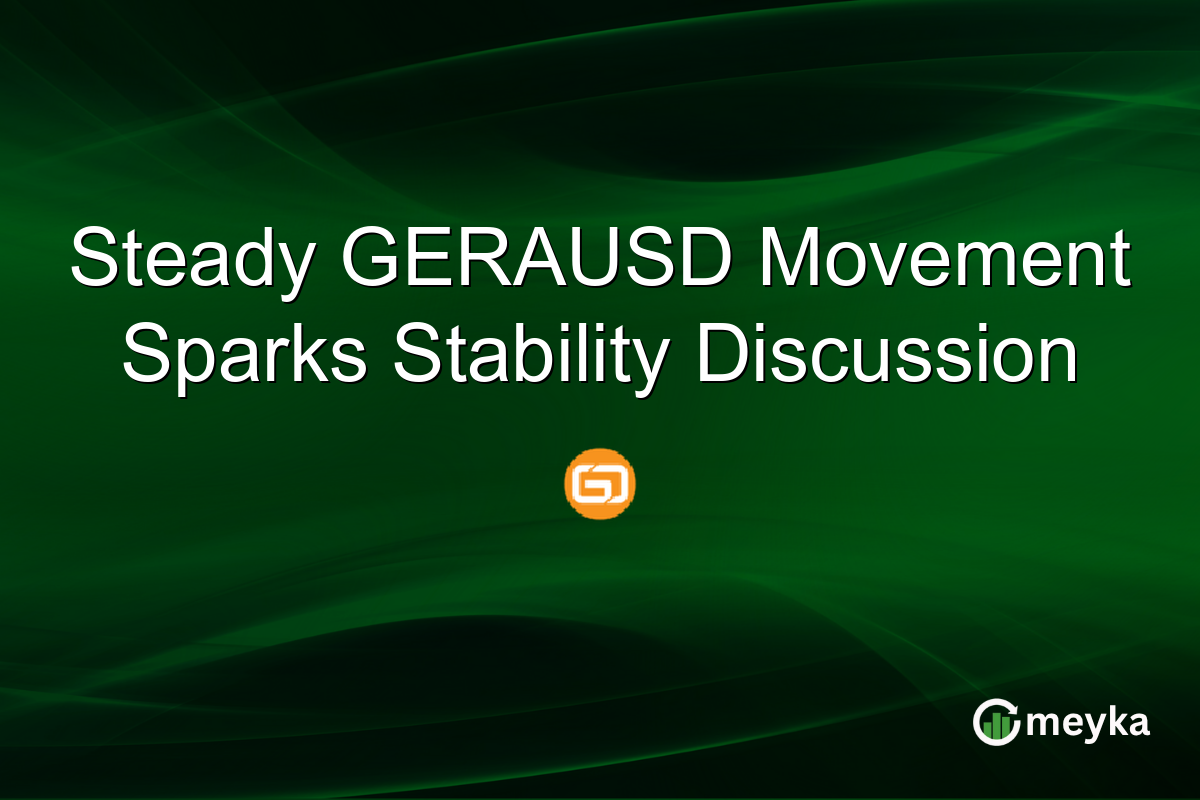 Steady GERAUSD Movement Sparks Stability Discussion

meyka